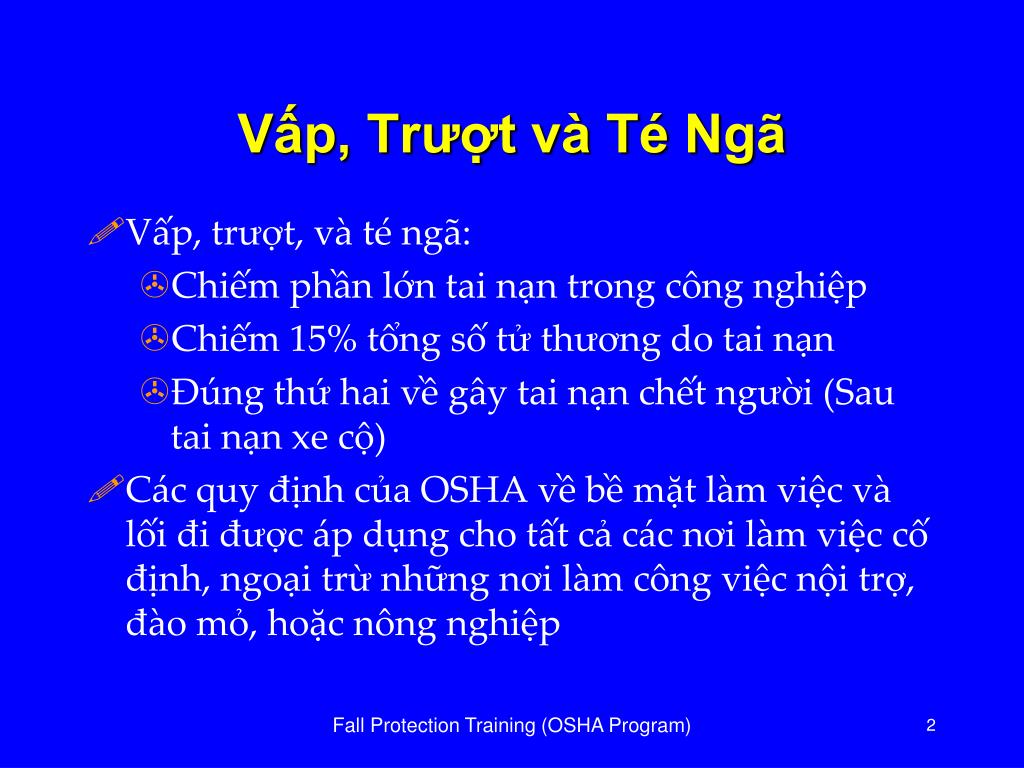 Vấp, Trượt và Té Ngã

Vấp, trượt, và té ngã:
Chiếm phần lớn tai nạn trong công nghiệp
Chiếm 15% tổng số tử thương do tai nạn
Đúng thứ hai về gây tai nạn chết người (Sau tai nạn xe cộ)

Các quy định của OSHA về bề mặt làm việc và lối đi được áp dụng cho tất cả các nơi làm việc cố định, ngoại trừ những nơi làm công việc nội trợ, đào mỏ, hoặc nông nghiệp

Fall Protection Training (OSHA Program)

2